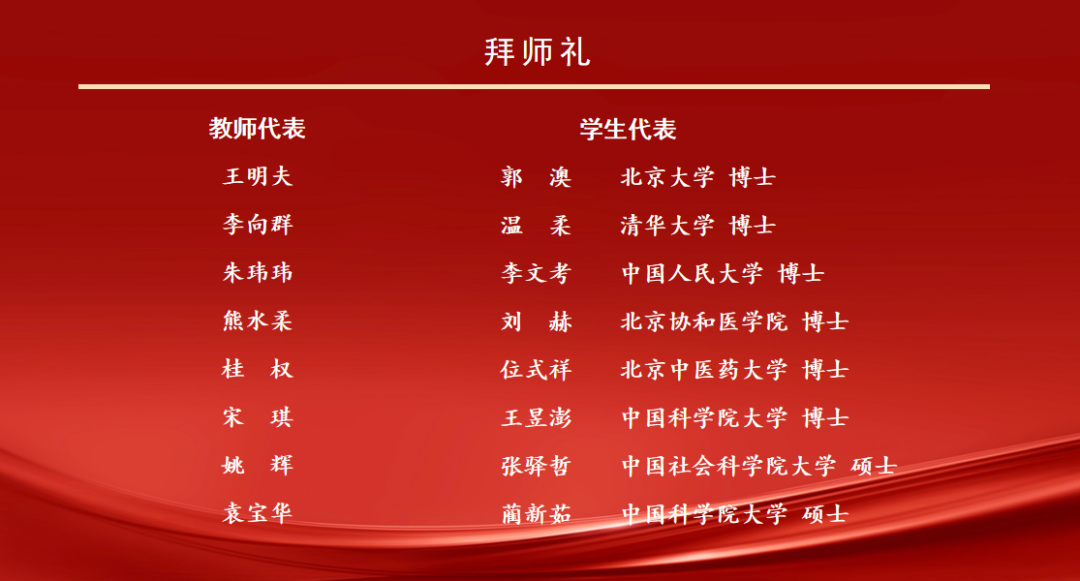 拜师礼

教师代表

王明夫
李向群
朱玮玮
熊水柔
桂　权
宋　琪
姚　辉
袁宝华

学生代表

郭　澳　北京大学 博士
温　柔　清华大学 博士
李文考　中国人民大学 博士
刘　赫　北京协和医学院 博士
位式祥　北京中医药大学 博士
王昱澎　中国科学院大学 博士
张驿哲　中国社会科学院大学 硕士
蔺新茹　中国科学院大学 硕士